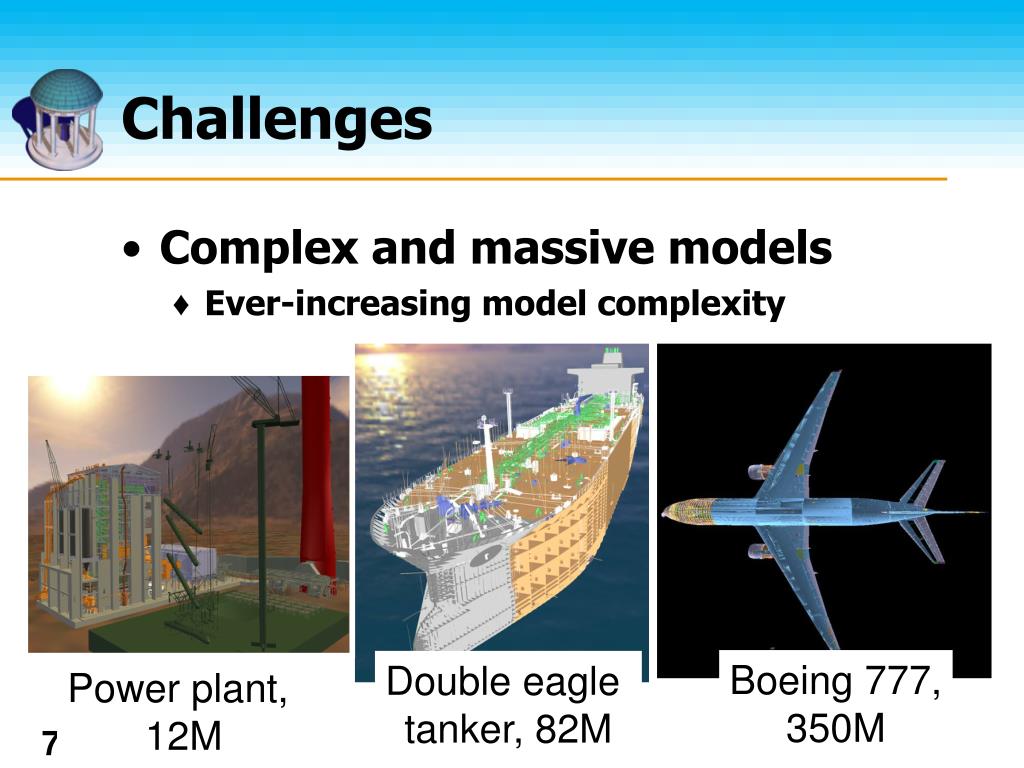 Challenges

• Complex and massive models
♦ Ever-increasing model complexity

Power plant, 12M

Double eagle tanker, 82M

Boeing 777, 350M

7